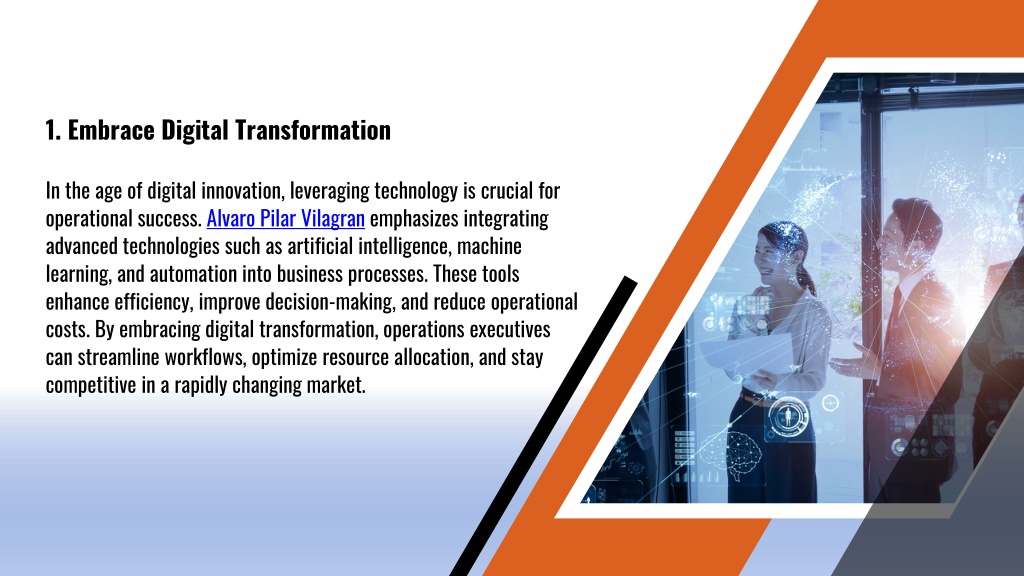 1. Embrace Digital Transformation

In the age of digital innovation, leveraging technology is crucial for operational success. Alvaro Pilar Vilagran emphasizes integrating advanced technologies such as artificial intelligence, machine learning, and automation into business processes. These tools enhance efficiency, improve decision-making, and reduce operational costs. By embracing digital transformation, operations executives can streamline workflows, optimize resource allocation, and stay competitive in a rapidly changing market.